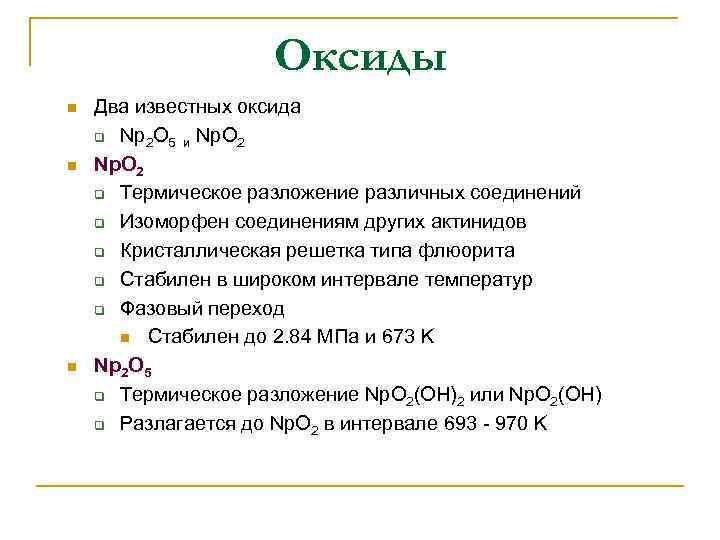 Оксиды

Два известных оксида

$Np_2O_5$ и $NpO_2$

$NpO_2$

Термическое разложение различных соединений

Изоморфен соединениям других актинидов

Кристаллическая решетка типа флюорита

Стабилен в широком интервале температур

Фазовый переход

Стабилен до 2.84 МПа и 673 K

$Np_2O_5$

Термическое разложение $NpO_2(OH)_2$ или $NpO_2(OH)$

Разлагается до $NpO_2$ в интервале 693 - 970 K